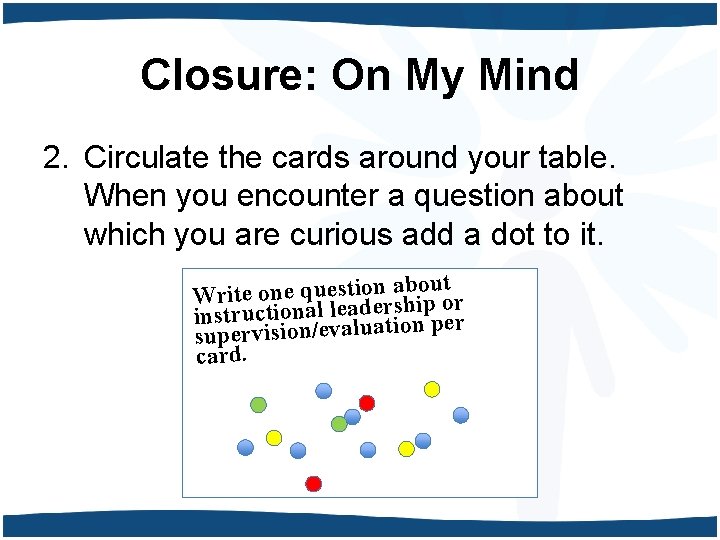 Closure: On My Mind

2. Circulate the cards around your table. When you encounter a question about which you are curious add a dot to it.

Write one question about instructional leadership or supervision/evaluation per card.